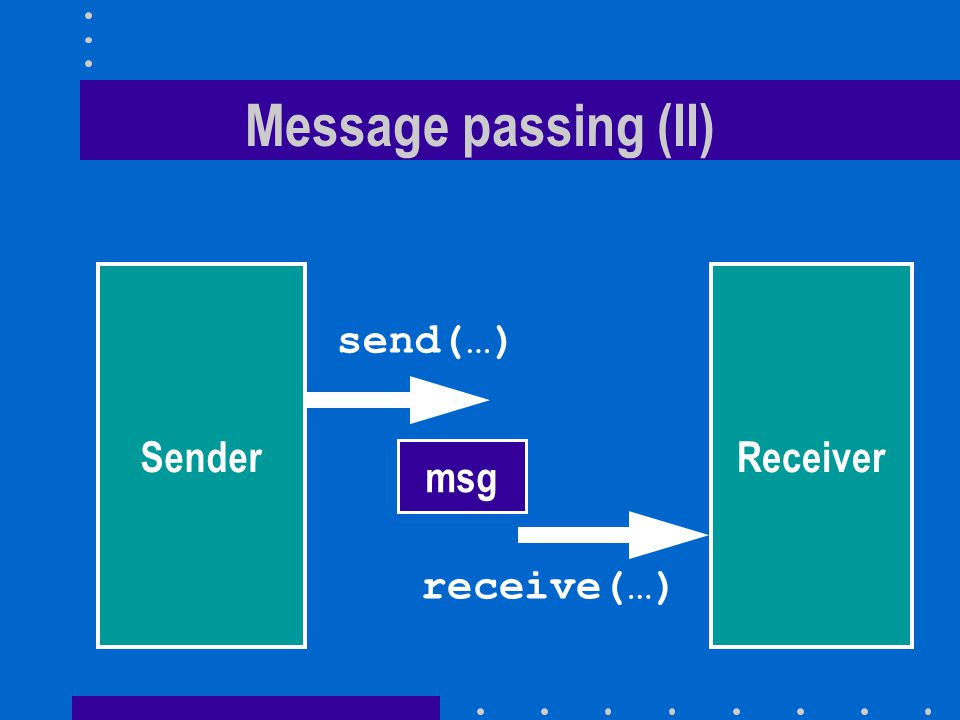 Message passing (II)

Sender

send(…)

msg

receive(…)

Receiver